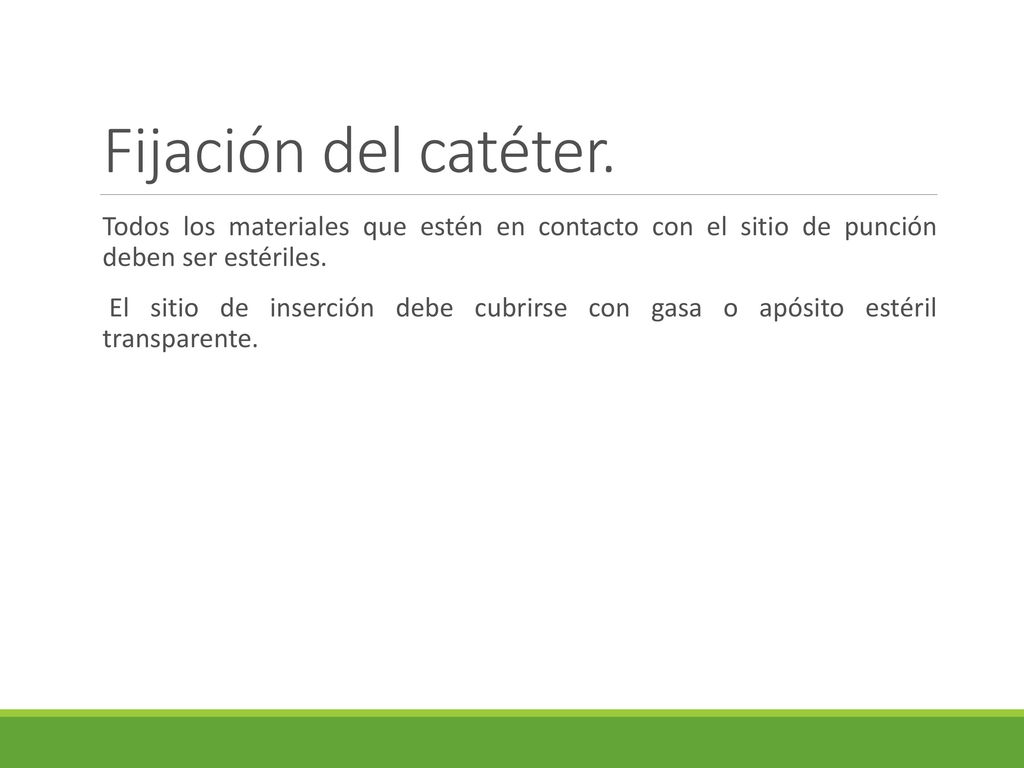 Fijación del catéter.

Todos los materiales que estén en contacto con el sitio de punción deben ser estériles.

El sitio de inserción debe cubrirse con gasa o apósito estéril transparente.